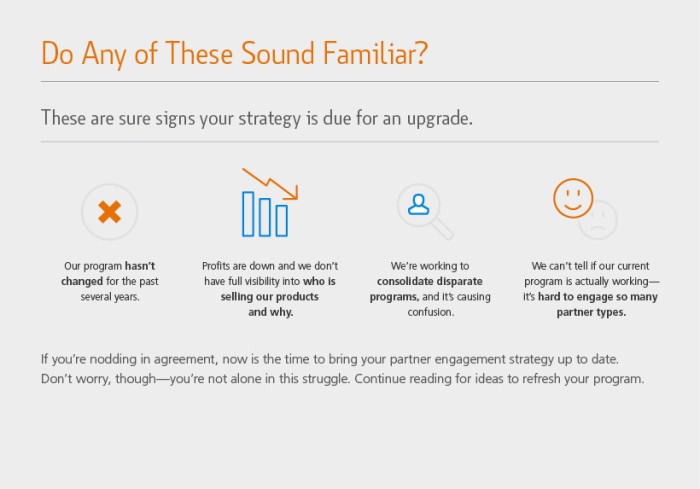 Do Any of These Sound Familiar?

These are sure signs your strategy is due for an upgrade.

Our program hasn't changed for the past several years.

Profits are down and we don't have full visibility into who is selling our products and why.

We're working to consolidate disparate programs, and it's causing confusion.

We can't tell if our current program is actually working—it's hard to engage so many partner types.

If you're nodding in agreement, now is the time to bring your partner engagement strategy up to date. Don't worry, though—you're not alone in this struggle. Continue reading for ideas to refresh your program.